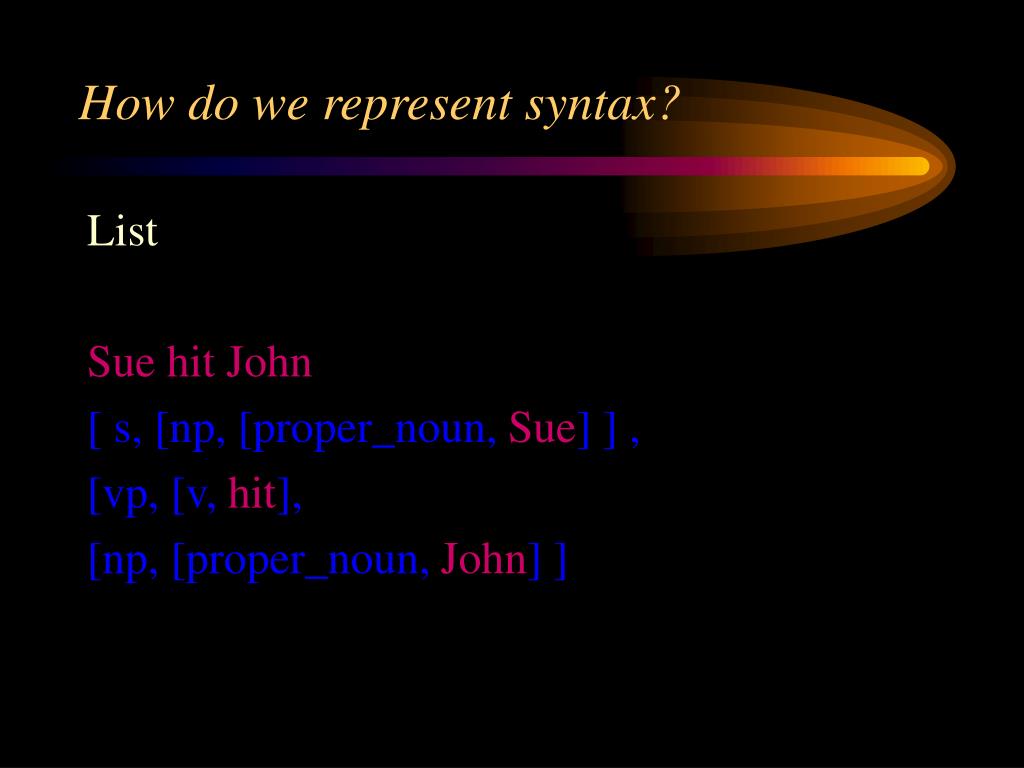 How do we represent syntax?

List

Sue hit John

[ s, [np, [proper_noun, Sue] ] ,

[vp, [v, hit],

[np, [proper_noun, John] ]